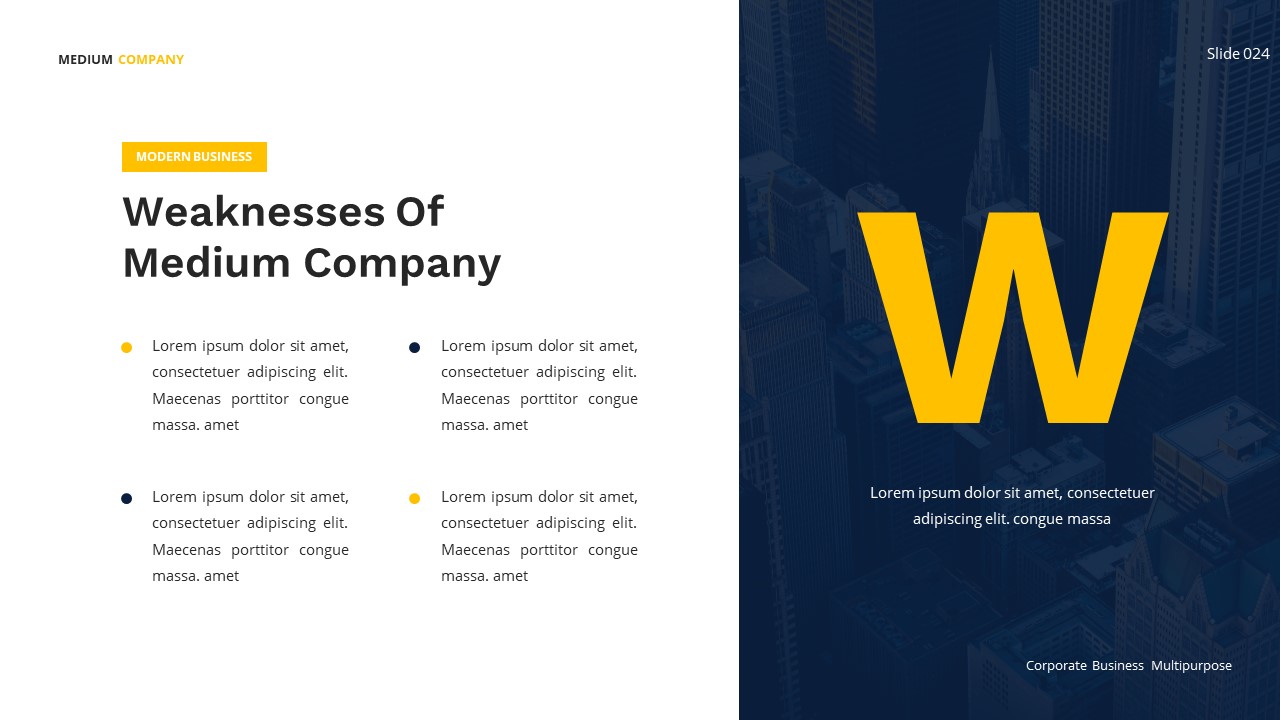 MEDIUM COMPANY

MODERN BUSINESS

Weaknesses Of Medium Company

Lorem ipsum dolor sit amet, consectetuer adipiscing elit. Maecenas porttitor congue massa. amet

Lorem ipsum dolor sit amet, consectetuer adipiscing elit. Maecenas porttitor congue massa. amet

Lorem ipsum dolor sit amet, consectetuer adipiscing elit. Maecenas porttitor congue massa. amet

Lorem ipsum dolor sit amet, consectetuer adipiscing elit. Maecenas porttitor congue massa. amet

Slide 024

W

Lorem ipsum dolor sit amet, consectetuer adipiscing elit. congue massa

Corporate Business Multipurpose